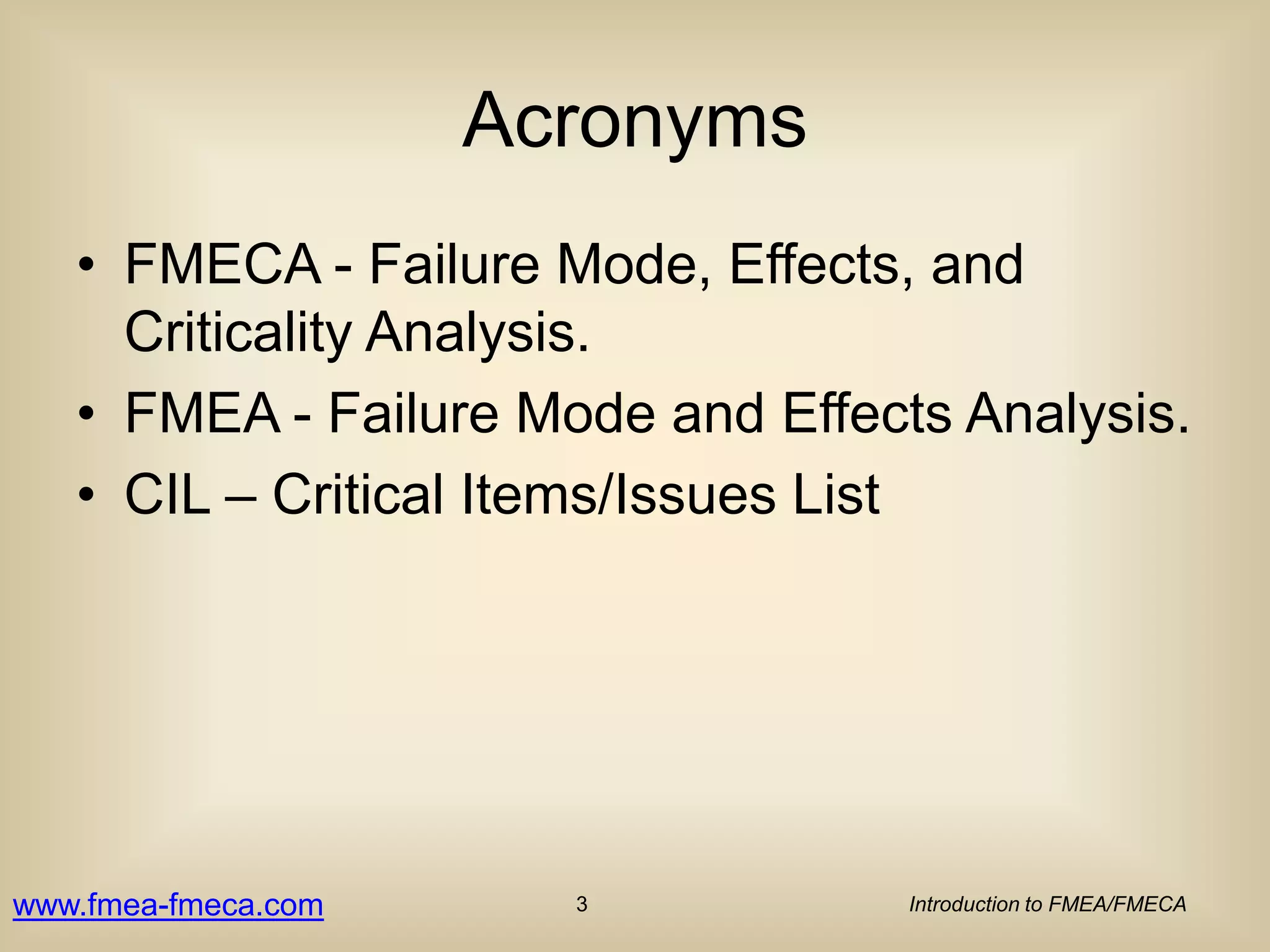 Acronyms

• FMECA - Failure Mode, Effects, and Criticality Analysis.
• FMEA - Failure Mode and Effects Analysis.
• CIL – Critical Items/Issues List

www.fmea-fmeca.com 3 Introduction to FMEA/FMECA